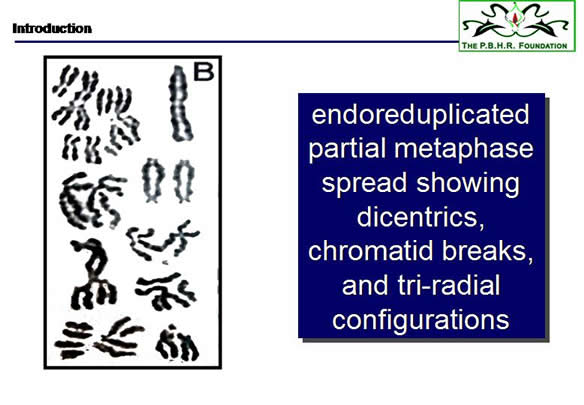 Introduction

THE P.B.H.R. FOUNDATION

B

endoreduplicated partial metaphase spread showing dicentrics, chromatid breaks, and tri-radial configurations